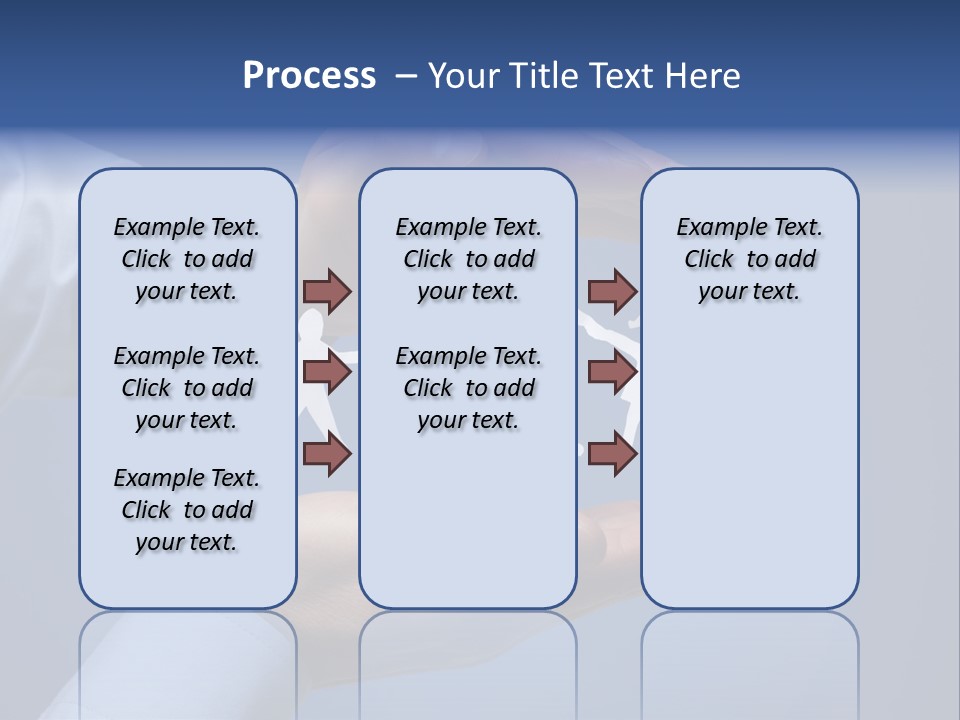 Process – Your Title Text Here

Example Text. Click to add your text.

Example Text. Click to add your text.

Example Text. Click to add your text.

Example Text. Click to add your text.

Example Text. Click to add your text.

Example Text. Click to add your text.